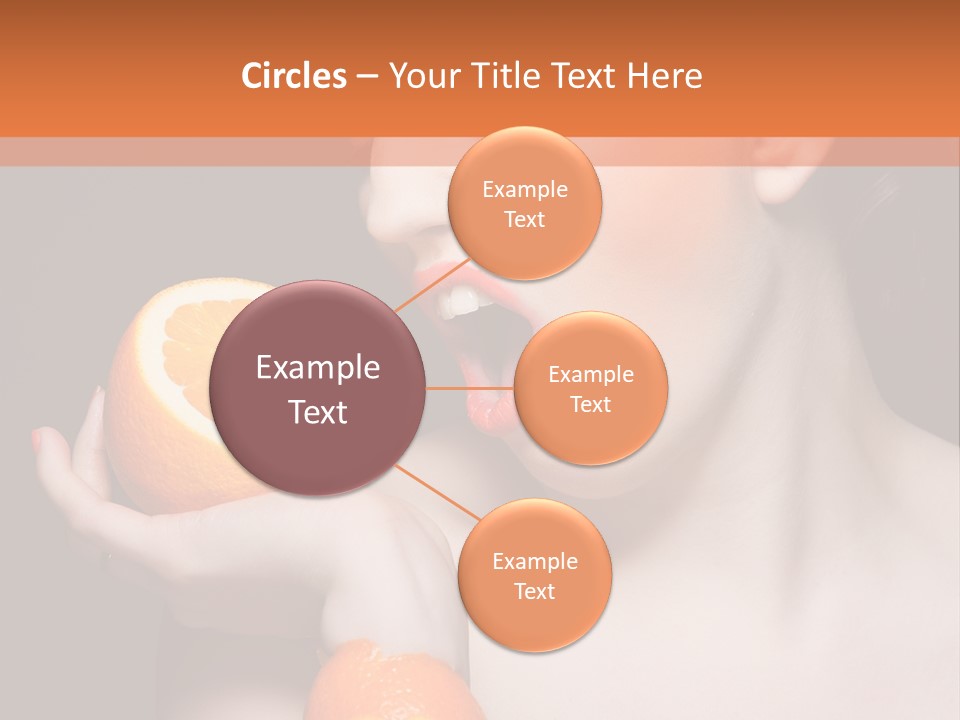 Circles – Your Title Text Here

Example Text

Example Text

Example Text

Example Text